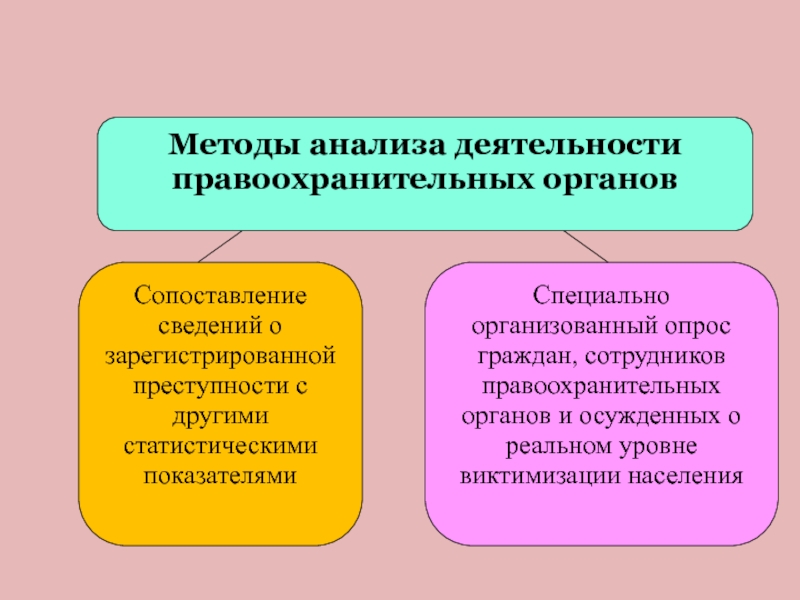 Методы анализа деятельности правоохранительных органов

Сопоставление сведений о зарегистрированной преступности с другими статистическими показателями

Специально организованный опрос граждан, сотрудников правоохранительных органов и осужденных о реальном уровне виктимизации населения